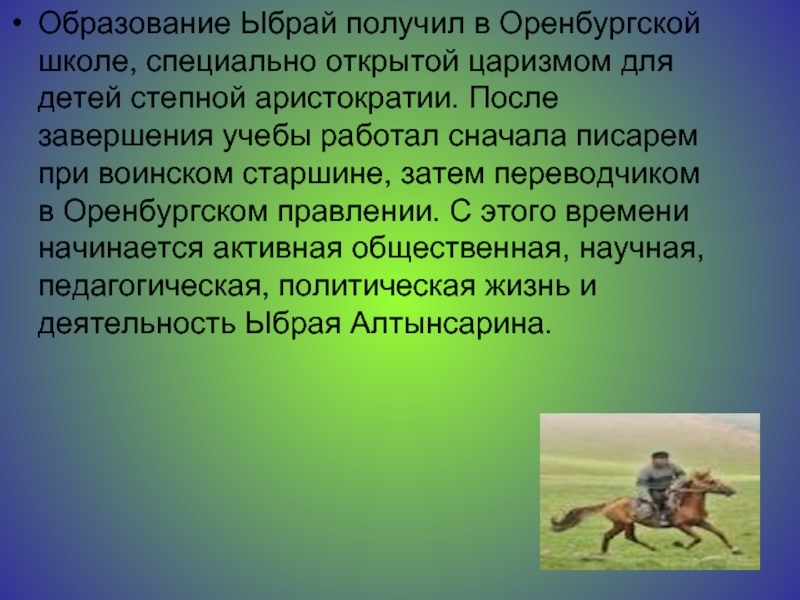 • Образование Ыбрай получил в Оренбургской школе, специально открытой царизмом для детей степной аристократии. После завершения учебы работал сначала писарем при воинском старшине, затем переводчиком в Оренбургском правлении. С этого времени начинается активная общественная, научная, педагогическая, политическая жизнь и деятельность Ыбрая Алтынсарина.